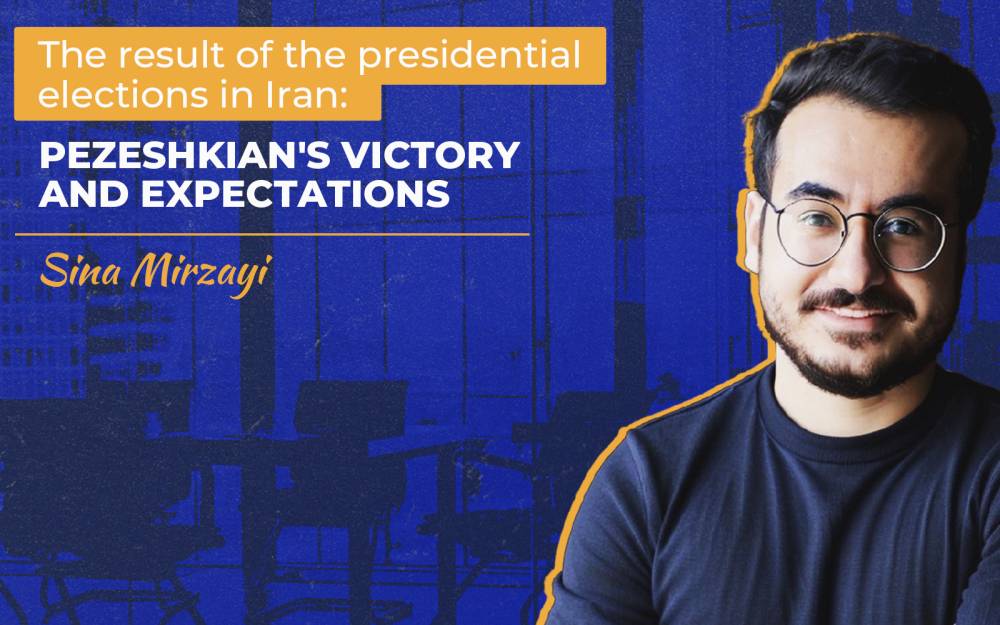 The result of the presidential elections in Iran:

PEZESHKIAN'S VICTORY AND EXPECTATIONS

Sina Mirzayi